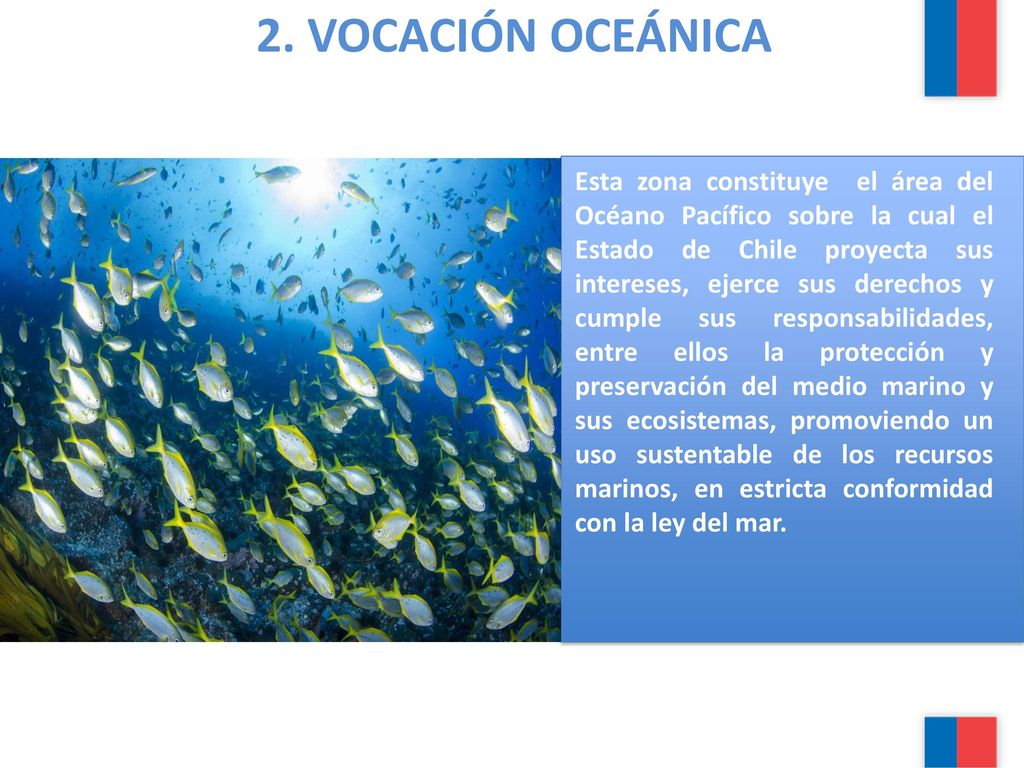 2. VOCACIÓN OCEÁNICA

Esta zona constituye el área del Océano Pacífico sobre la cual el Estado de Chile proyecta sus intereses, ejerce sus derechos y cumple sus responsabilidades, entre ellos la protección y preservación del medio marino y sus ecosistemas, promoviendo un uso sustentable de los recursos marinos, en estricta conformidad con la ley del mar.